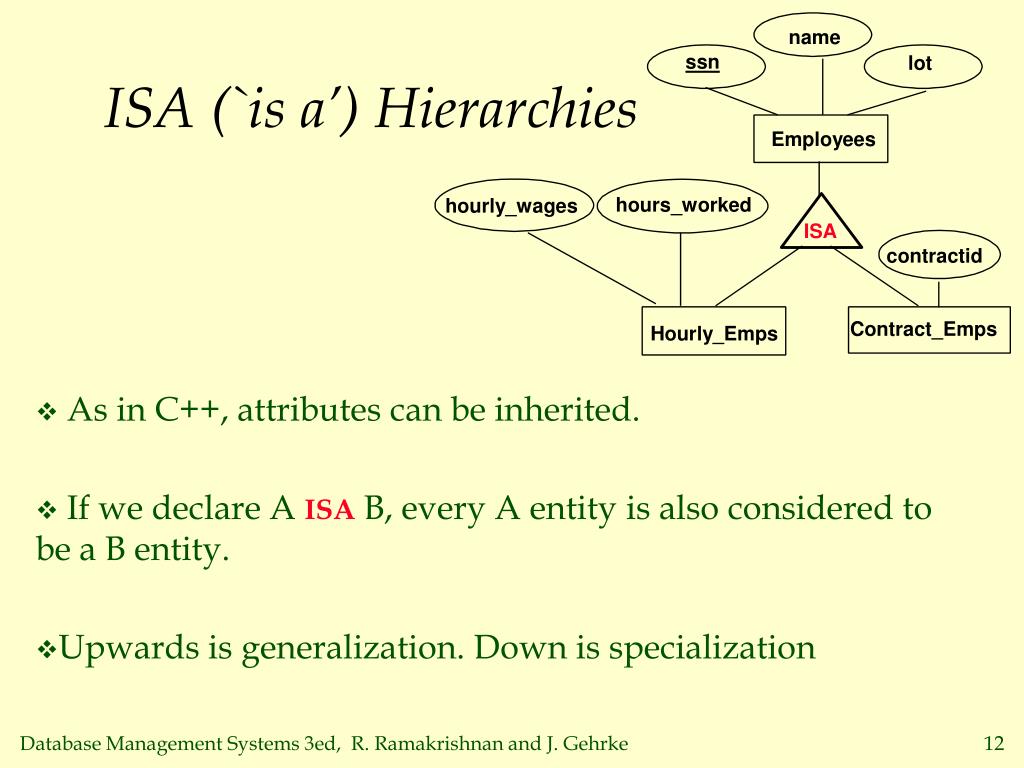 ISA (`is a') Hierarchies

name

ssn

lot

Employees

hourly_wages

hours_worked

ISA

contractid

Hourly_Emps

Contract_Emps

❖ As in C++, attributes can be inherited.

❖ If we declare A ISA B, every A entity is also considered to be a B entity.

❖Upwards is generalization. Down is specialization

Database Management Systems 3ed, R. Ramakrishnan and J. Gehrke

12